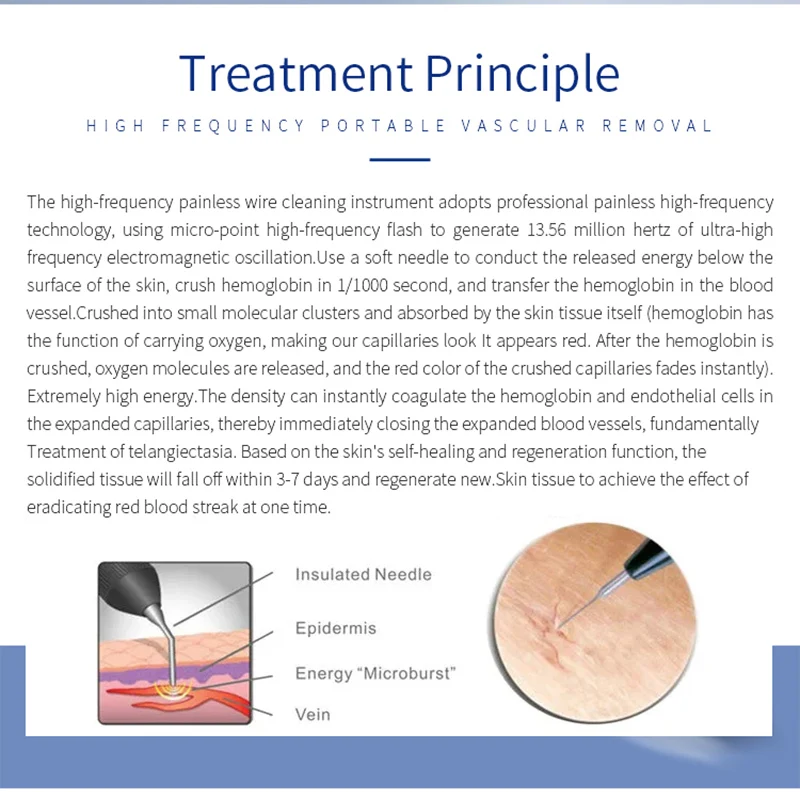 Treatment Principle

HIGH FREQUENCY PORTABLE VASCULAR REMOVAL

The high-frequency painless wire cleaning instrument adopts professional painless high-frequency technology, using micro-point high-frequency flash to generate 13.56 million hertz of ultra-high frequency electromagnetic oscillation.Use a soft needle to conduct the released energy below the surface of the skin, crush hemoglobin in 1/1000 second, and transfer the hemoglobin in the blood vessel.Crushed into small molecular clusters and absorbed by the skin tissue itself (hemoglobin has the function of carrying oxygen, making our capillaries look It appears red. After the hemoglobin is crushed, oxygen molecules are released, and the red color of the crushed capillaries fades instantly). Extremely high energy.The density can instantly coagulate the hemoglobin and endothelial cells in the expanded capillaries, thereby immediately closing the expanded blood vessels, fundamentally Treatment of telangiectasia. Based on the skin's self-healing and regeneration function, the solidified tissue will fall off within 3-7 days and regenerate new.Skin tissue to achieve the effect of eradicating red blood streak at one time.

Insulated Needle

Epidermis

Energy "Microburst"

Vein